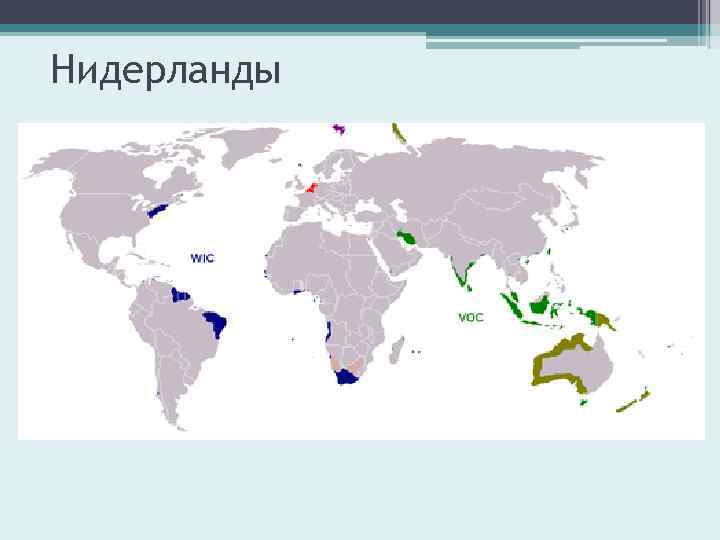 Нидерланды

WIC

VOC